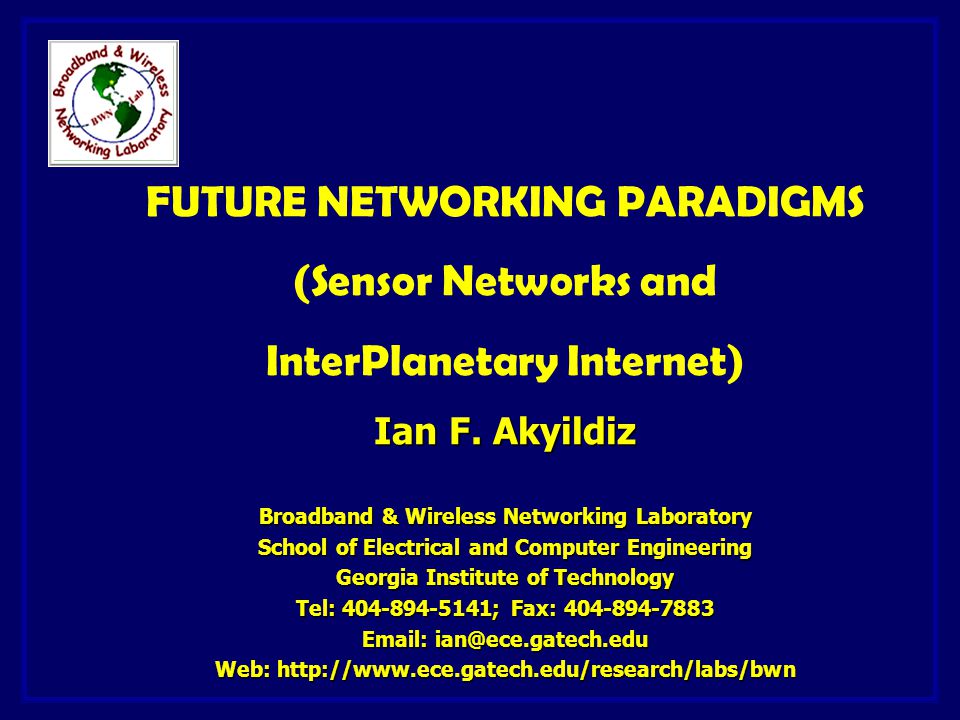 Broadband & Wireless Networking Laboratory
BWN Lab

FUTURE NETWORKING PARADIGMS

(Sensor Networks and

InterPlanetary Internet)

Ian F. Akyildiz

Broadband & Wireless Networking Laboratory
School of Electrical and Computer Engineering
Georgia Institute of Technology
Tel: 404-894-5141; Fax: 404-894-7883
Email: ian@ece.gatech.edu
Web: http://www.ece.gatech.edu/research/labs/bwn